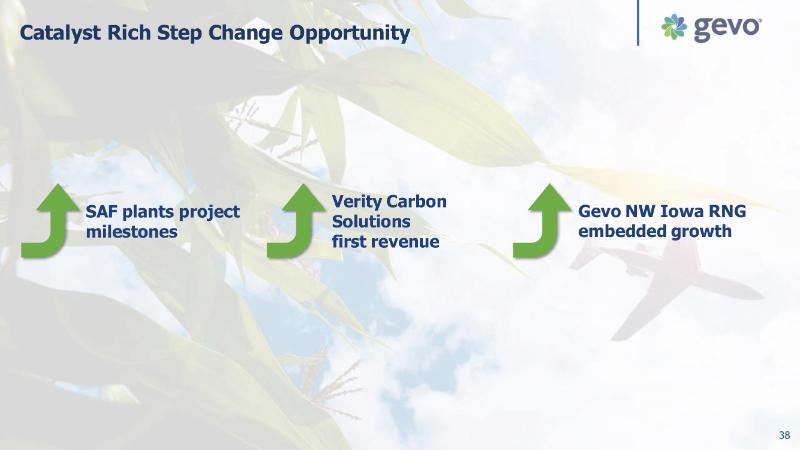 Catalyst Rich Step Change Opportunity

gevo

SAF plants project milestones

Verity Carbon Solutions first revenue

Gevo NW Iowa RNG embedded growth

38